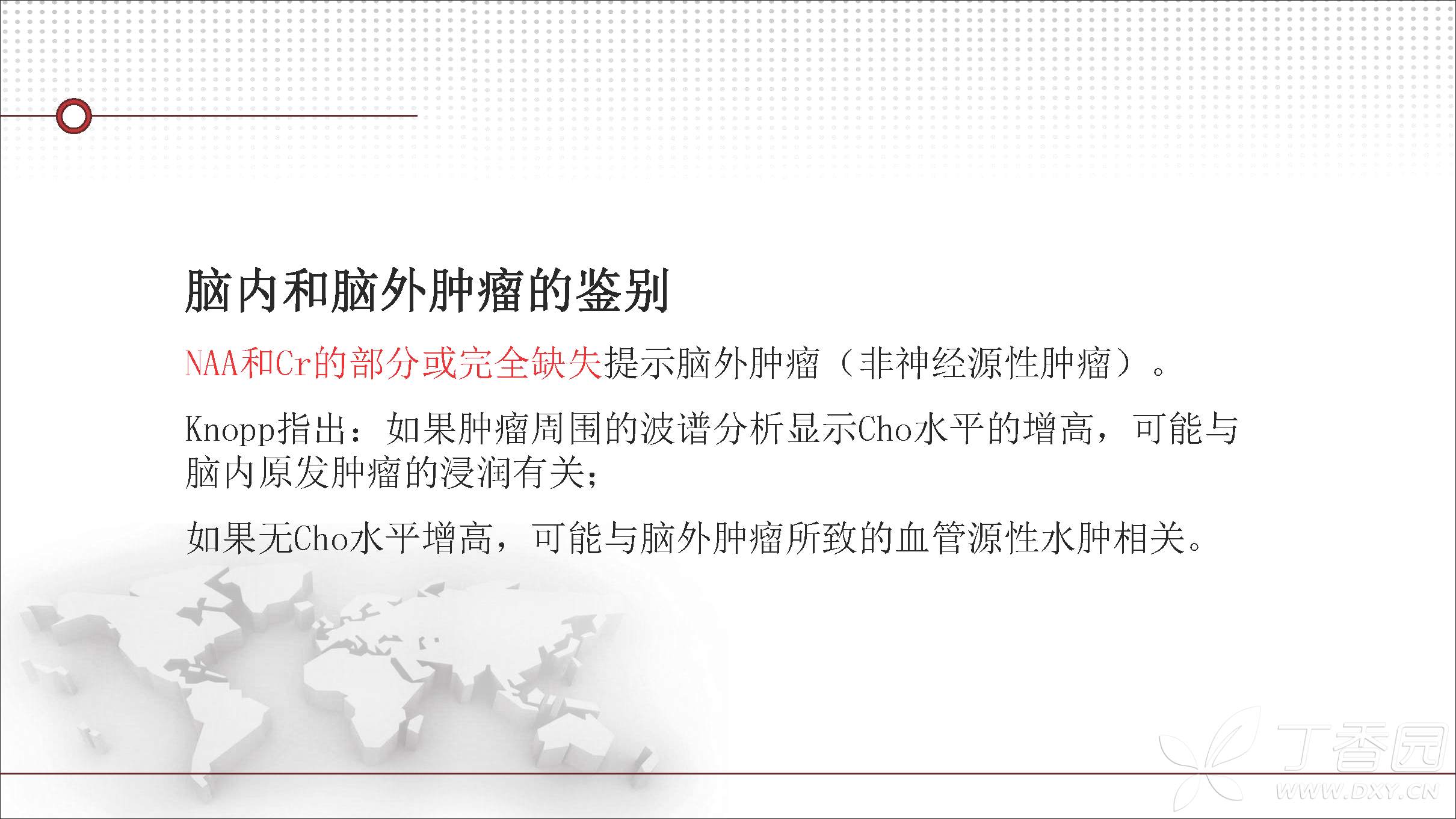 脑内和脑外肿瘤的鉴别

NAA和Cr的部分或完全缺失提示脑外肿瘤（非神经源性肿瘤）。

Knopp指出：如果肿瘤周围的波谱分析显示Cho水平的增高，可能与脑内原发肿瘤的浸润有关；

如果无Cho水平增高，可能与脑外肿瘤所致的血管源性水肿相关。

丁香园
WWW.DXY.CN